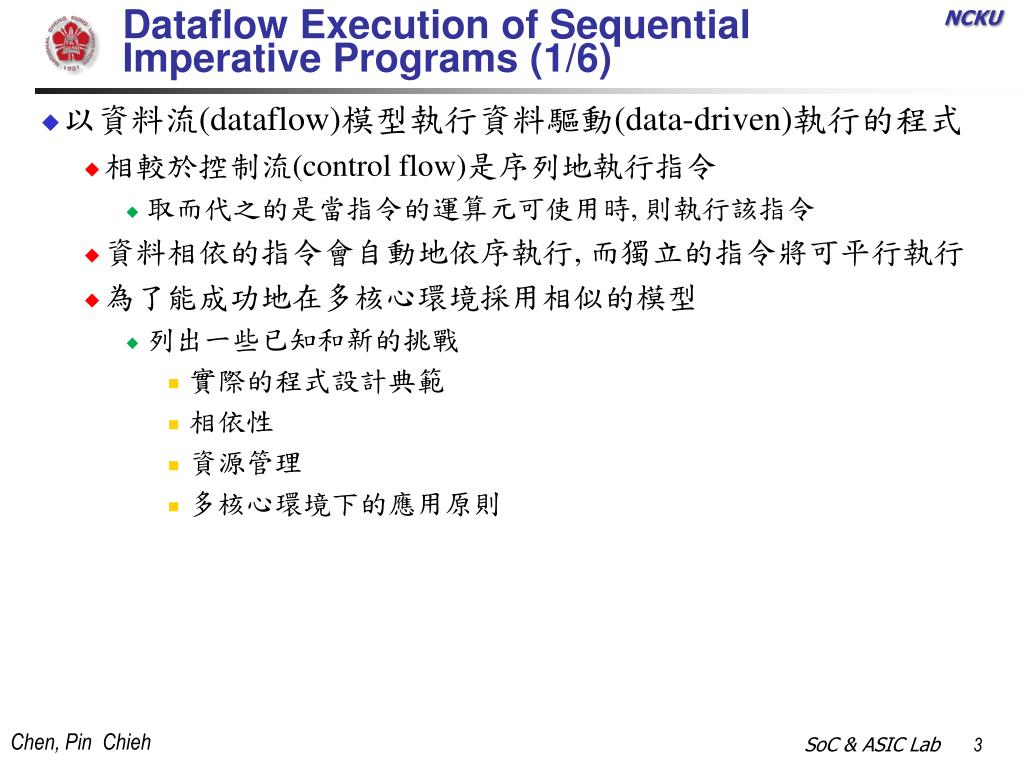 Dataflow Execution of Sequential Imperative Programs (1/6)

NCKU

以資料流(dataflow)模型執行資料驅動(data-driven)執行的程式

相較於控制流(control flow)是序列地執行指令

取而代之的是當指令的運算元可使用時, 則執行該指令

資料相依的指令會自動地依序執行, 而獨立的指令將可平行執行

為了能成功地在多核心環境採用相似的模型

列出一些已知和新的挑戰

實際的程式設計典範

相依性

資源管理

多核心環境下的應用原則

Chen, Pin Chieh

SoC & ASIC Lab 3